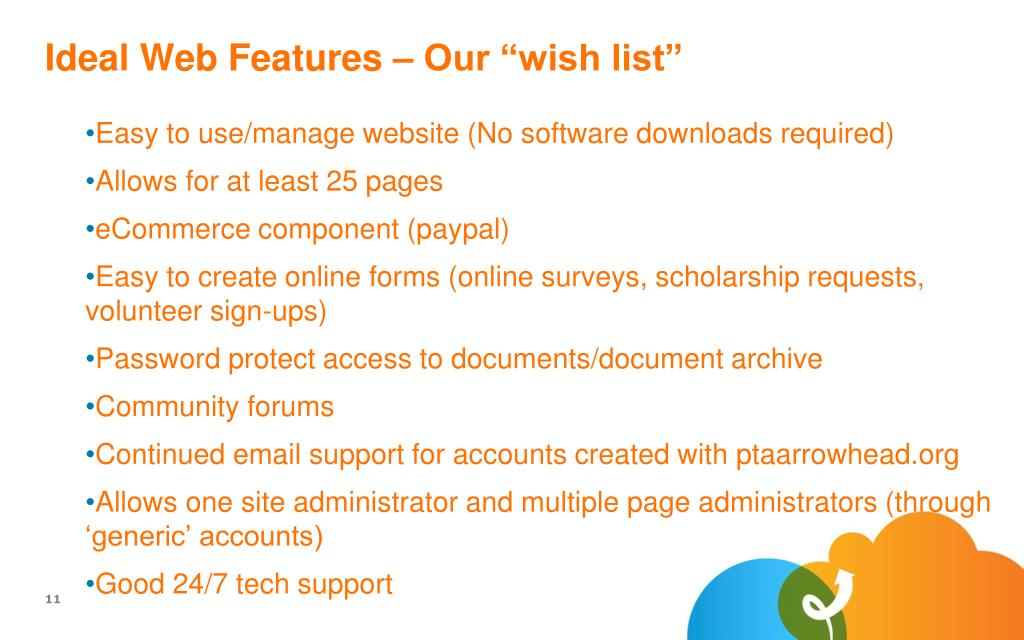 Ideal Web Features – Our “wish list”

•Easy to use/manage website (No software downloads required)

•Allows for at least 25 pages

•eCommerce component (paypal)

•Easy to create online forms (online surveys, scholarship requests, volunteer sign-ups)

•Password protect access to documents/document archive

•Community forums

•Continued email support for accounts created with ptaarrowhead.org

•Allows one site administrator and multiple page administrators (through ‘generic’ accounts)

•Good 24/7 tech support

11